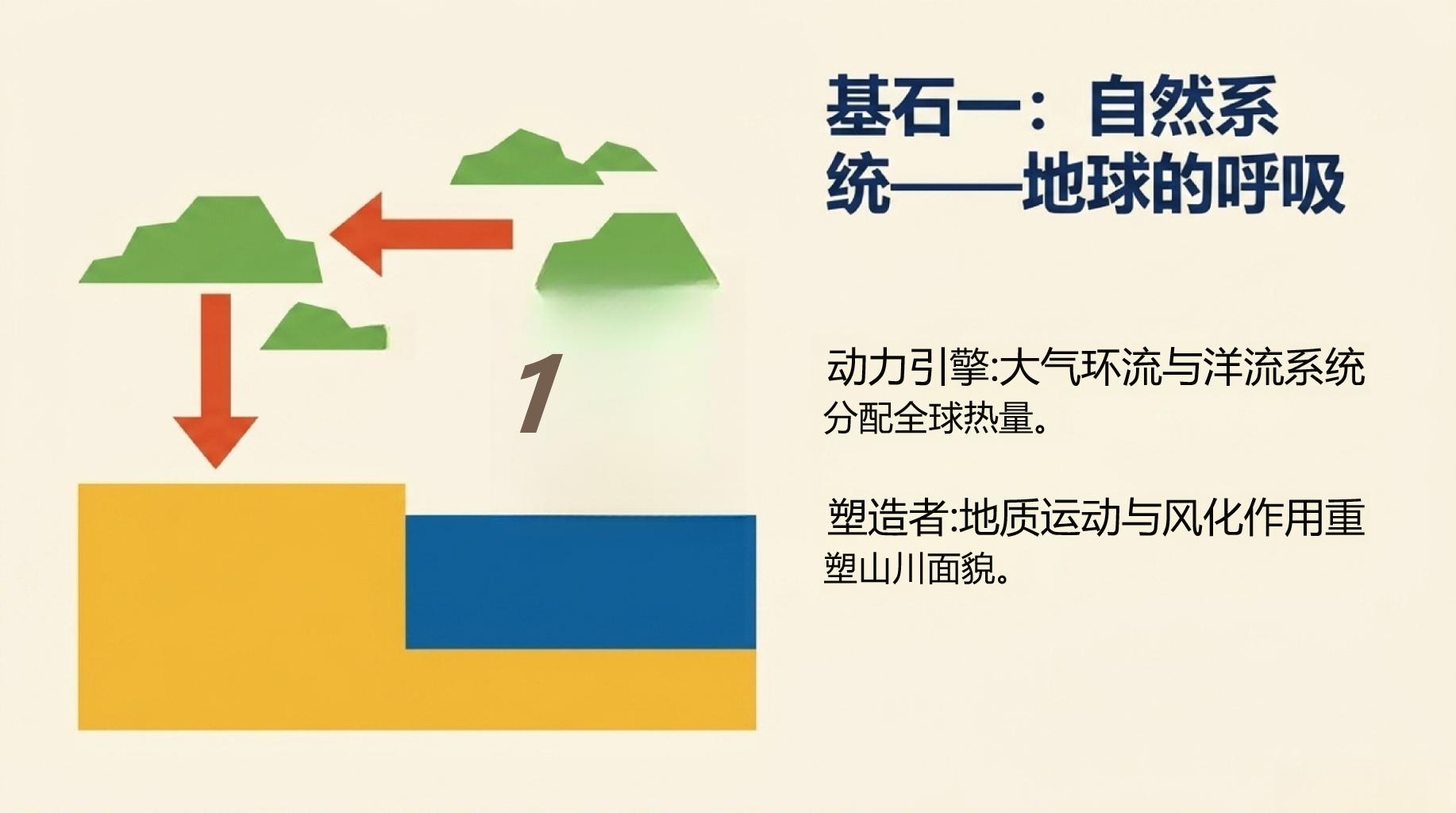 1

基石一：自然系统——地球的呼吸

动力引擎:大气环流与洋流系统分配全球热量。

塑造者:地质运动与风化作用重塑山川面貌。